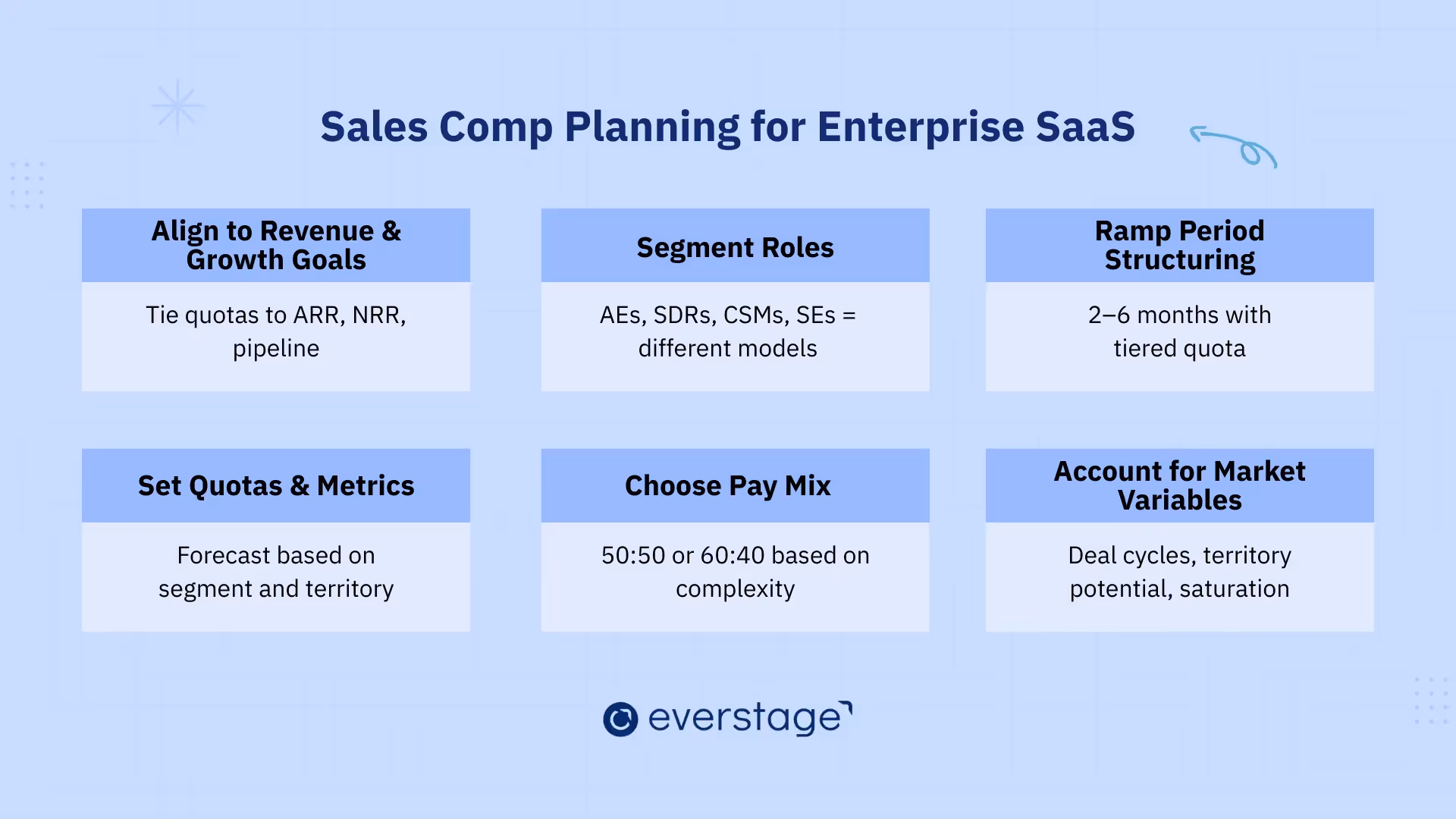 Sales Comp Planning for Enterprise SaaS

Align to Revenue & Growth Goals

Tie quotas to ARR, NRR, pipeline

Segment Roles

AEs, SDRs, CSMs, SEs = different models

Ramp Period Structuring

2–6 months with tiered quota

Set Quotas & Metrics

Forecast based on segment and territory

Choose Pay Mix

50:50 or 60:40 based on complexity

Account for Market Variables

Deal cycles, territory potential, saturation

everstage